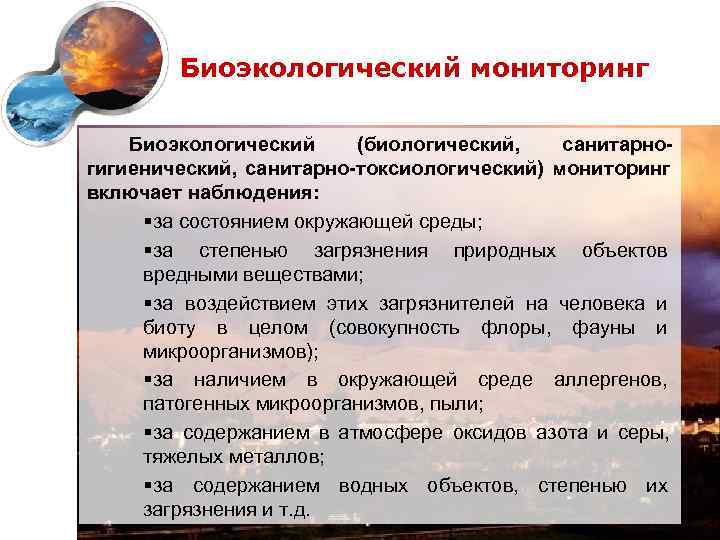 Биоэкологический мониторинг

Биоэкологический (биологический, санитарно-гигиенический, санитарно-токсиологический) мониторинг включает наблюдения:

▪за состоянием окружающей среды;

▪за степенью загрязнения природных объектов вредными веществами;

▪за воздействием этих загрязнителей на человека и биоту в целом (совокупность флоры, фауны и микроорганизмов);

▪за наличием в окружающей среде аллергенов, патогенных микроорганизмов, пыли;

▪за содержанием в атмосфере оксидов азота и серы, тяжелых металлов;

▪за содержанием водных объектов, степенью их загрязнения и т.д.